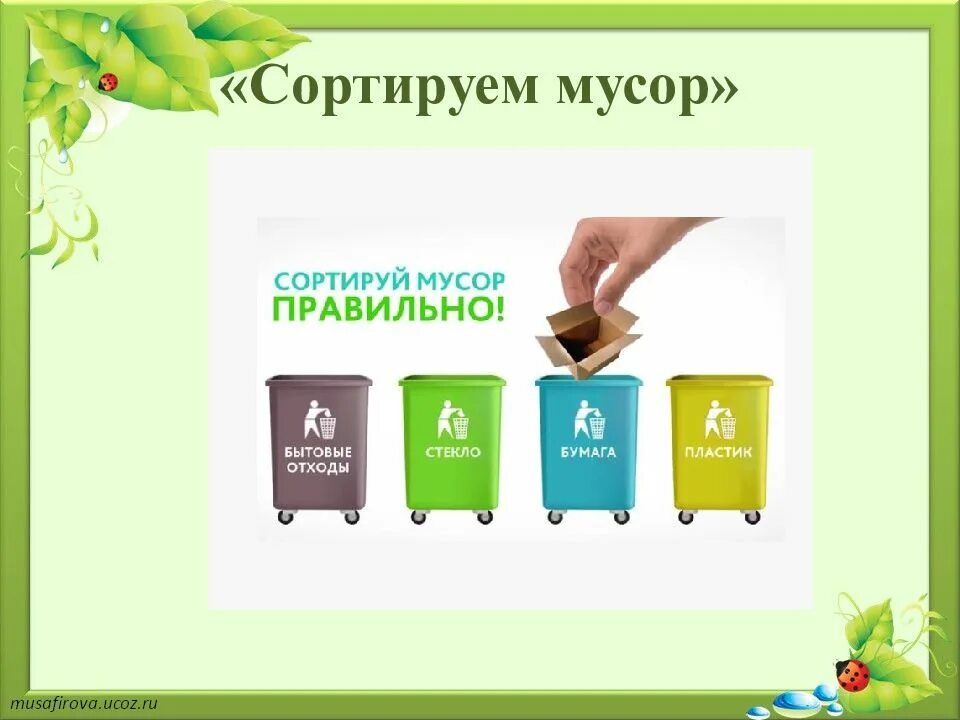 «Сортируем мусор»

СОРТИРУЙ МУСОР
ПРАВИЛЬНО!

БЫТОВЫЕ ОТХОДЫ

СТЕКЛО

БУМАГА

ПЛАСТИК

musafirova.ucoz.ru